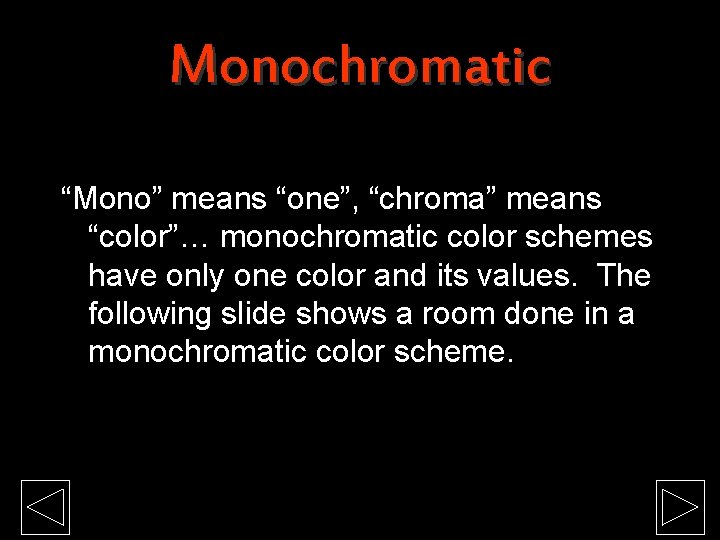 Monochromatic

“Mono” means “one”, “chroma” means “color”… monochromatic color schemes have only one color and its values. The following slide shows a room done in a monochromatic color scheme.